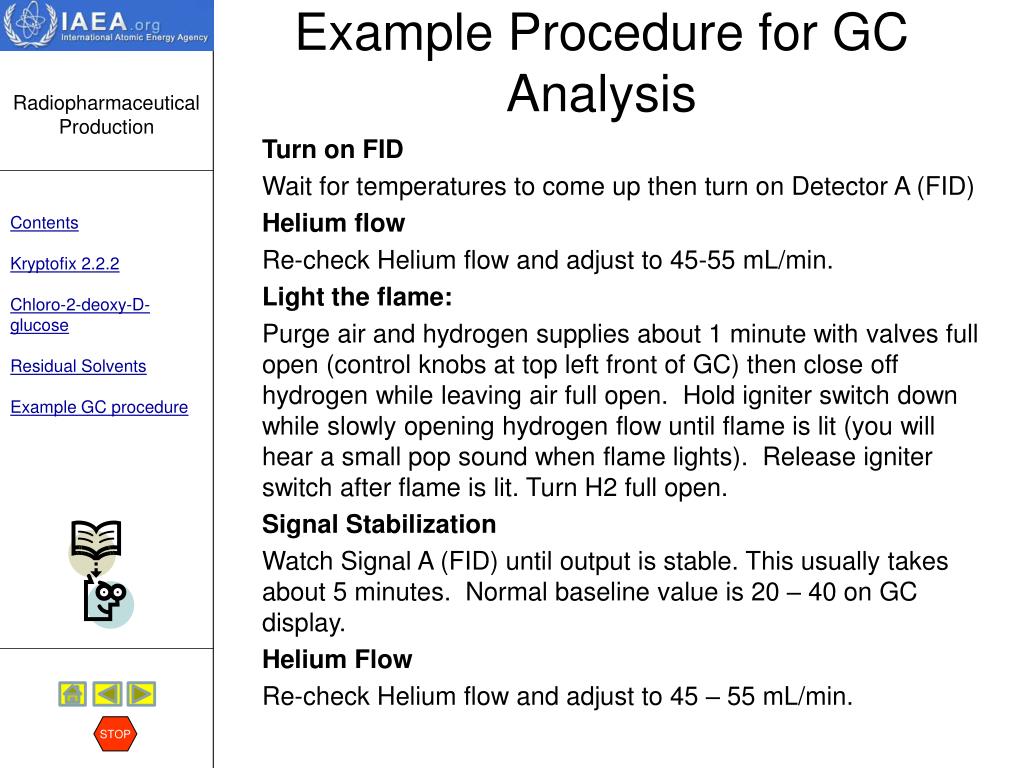 IAEA.org
International Atomic Energy Agency

Radiopharmaceutical Production

Contents

Kryptofix 2.2.2

Chloro-2-deoxy-D-glucose

Residual Solvents

Example GC procedure

STOP

Example Procedure for GC Analysis

Turn on FID

Wait for temperatures to come up then turn on Detector A (FID)

Helium flow

Re-check Helium flow and adjust to 45-55 mL/min.

Light the flame:

Purge air and hydrogen supplies about 1 minute with valves full open (control knobs at top left front of GC) then close off hydrogen while leaving air full open. Hold igniter switch down while slowly opening hydrogen flow until flame is lit (you will hear a small pop sound when flame lights). Release igniter switch after flame is lit. Turn H2 full open.

Signal Stabilization

Watch Signal A (FID) until output is stable. This usually takes about 5 minutes. Normal baseline value is 20 – 40 on GC display.

Helium Flow

Re-check Helium flow and adjust to 45 – 55 mL/min.